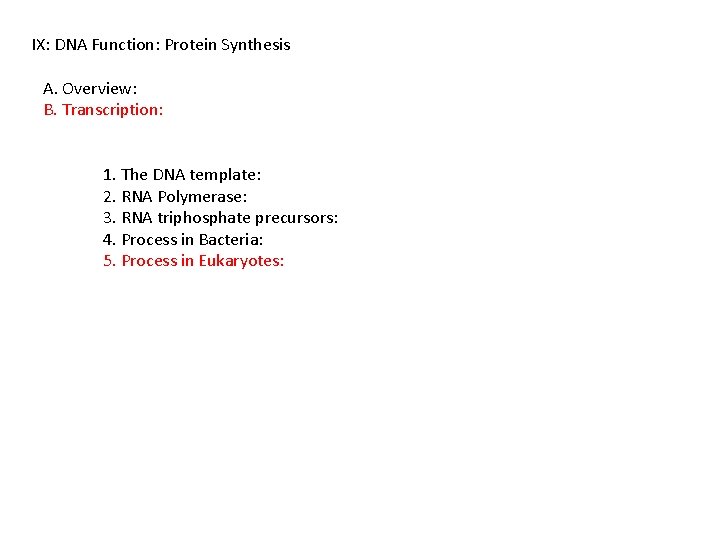 IX: DNA Function: Protein Synthesis

A. Overview:
B. Transcription:

1. The DNA template:
2. RNA Polymerase:
3. RNA triphosphate precursors:
4. Process in Bacteria:
5. Process in Eukaryotes: